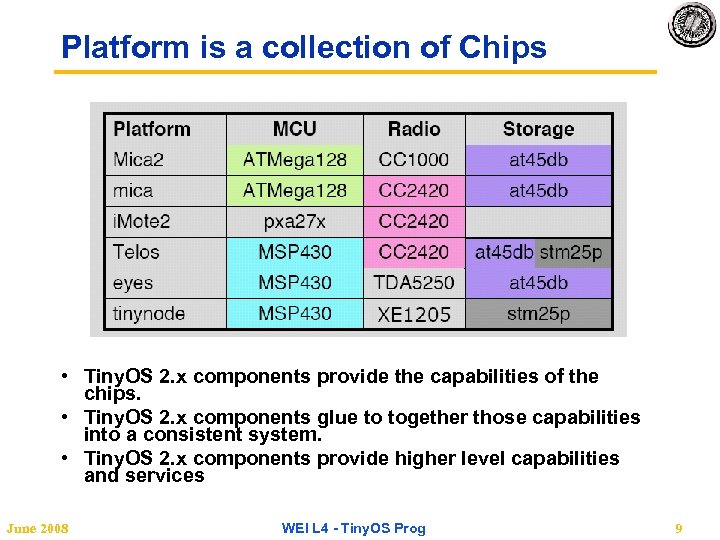 Platform is a collection of Chips

| Platform | MCU | Radio | Storage |
|---|---|---|---|
| Mica2 | ATMega128 | CC1000 | at45db |
| mica | ATMega128 | CC2420 | at45db |
| iMote2 | pxa27x | CC2420 | |
| Telos | MSP430 | CC2420 | at45db stm25p |
| eyes | MSP430 | TDA5250 | at45db |
| tinynode | MSP430 | XE1205 | stm25p |

• TinyOS 2.x components provide the capabilities of the chips.
• TinyOS 2.x components glue to together those capabilities into a consistent system.
• TinyOS 2.x components provide higher level capabilities and services

June 2008
WEI L4 - TinyOS Prog
9